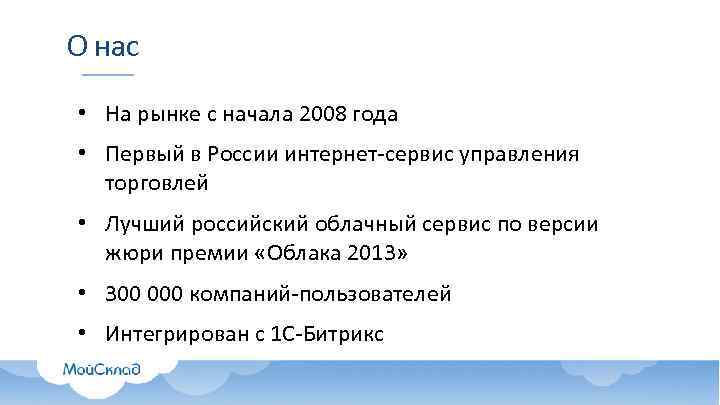 О нас

• На рынке с начала 2008 года
• Первый в России интернет-сервис управления торговлей
• Лучший российский облачный сервис по версии жюри премии «Облака 2013»
• 300 000 компаний-пользователей
• Интегрирован с 1С-Битрикс

МойСклад